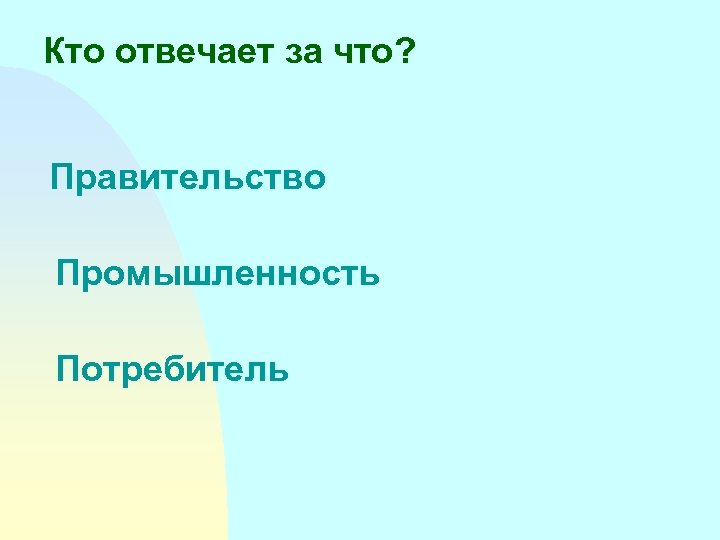 Кто отвечает за что?

Правительство

Промышленность

Потребитель